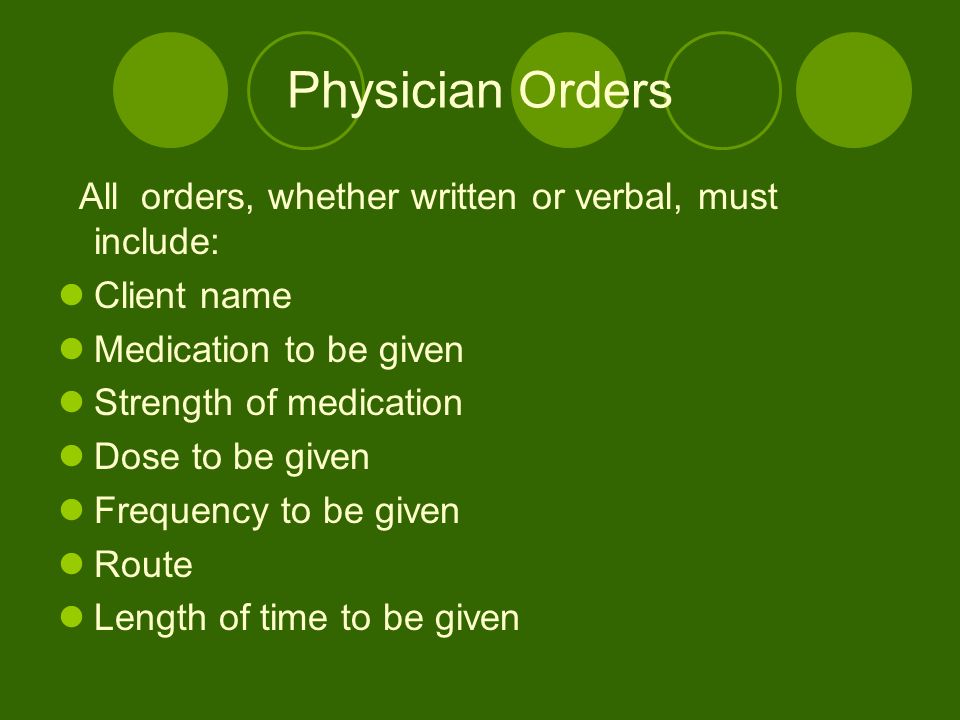 Physician Orders

All orders, whether written or verbal, must include:

- Client name
- Medication to be given
- Strength of medication
- Dose to be given
- Frequency to be given
- Route
- Length of time to be given